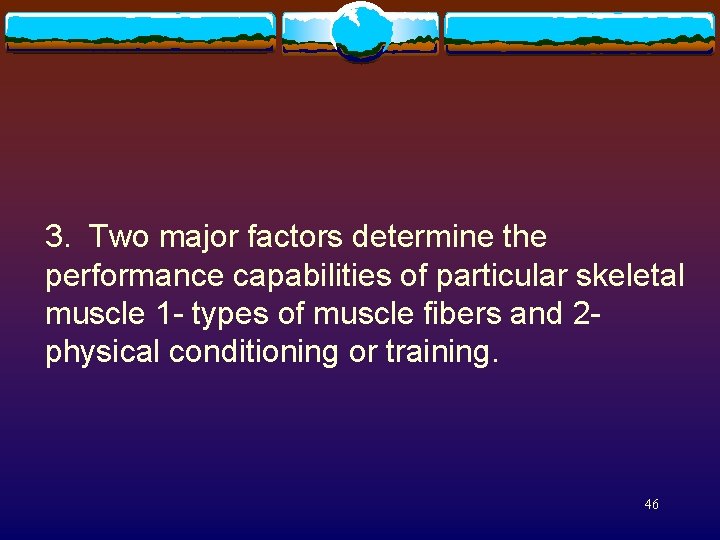 3. Two major factors determine the performance capabilities of particular skeletal muscle 1- types of muscle fibers and 2- physical conditioning or training.

46